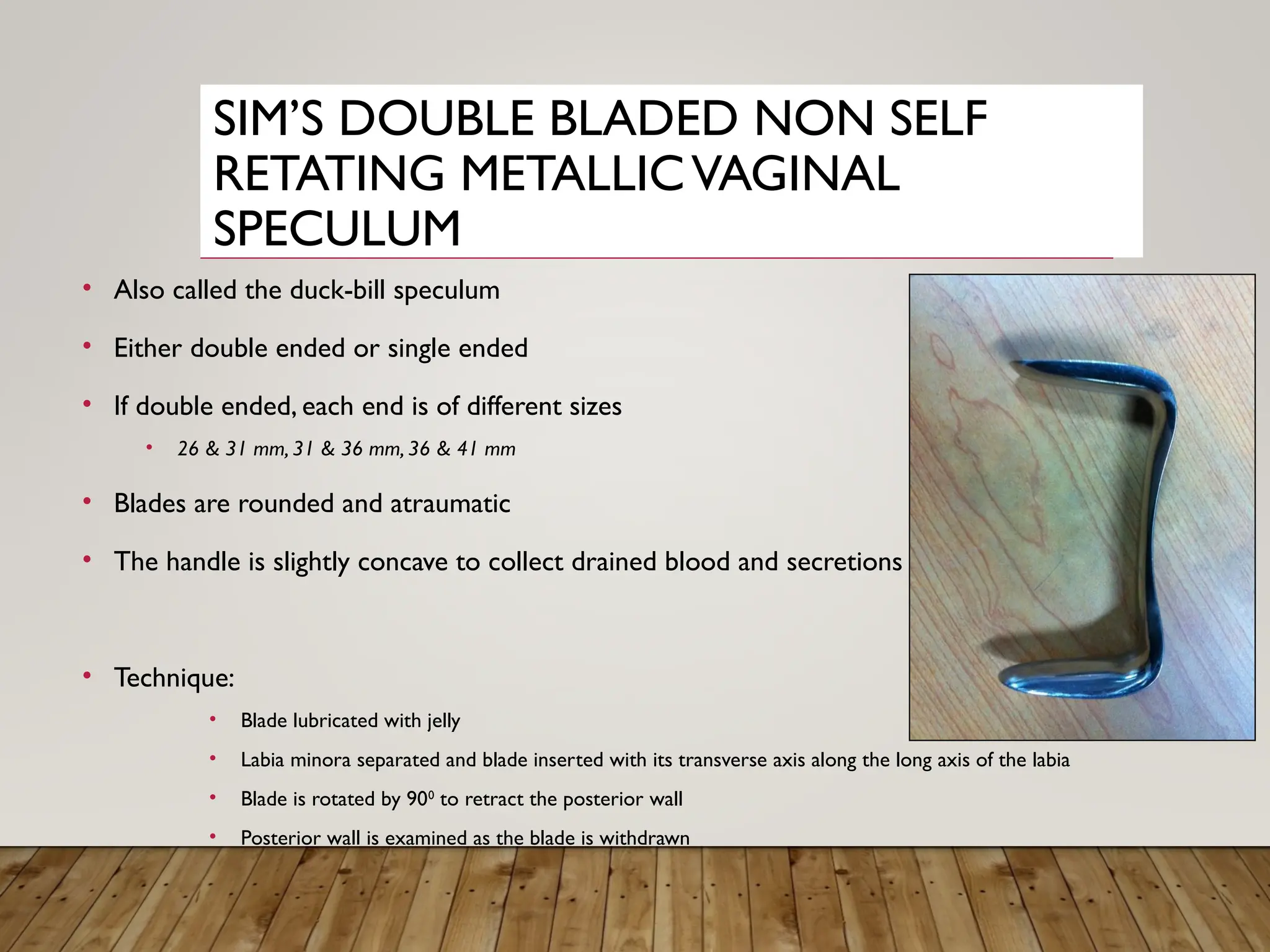 SIM'S DOUBLE BLADED NON SELF RETATING METALLIC VAGINAL SPECULUM

• Also called the duck-bill speculum
• Either double ended or single ended
• If double ended, each end is of different sizes
  • 26 & 31 mm, 31 & 36 mm, 36 & 41 mm
• Blades are rounded and atraumatic
• The handle is slightly concave to collect drained blood and secretions

• Technique:
  • Blade lubricated with jelly
  • Labia minora separated and blade inserted with its transverse axis along the long axis of the labia
  • Blade is rotated by $90^0$ to retract the posterior wall
  • Posterior wall is examined as the blade is withdrawn